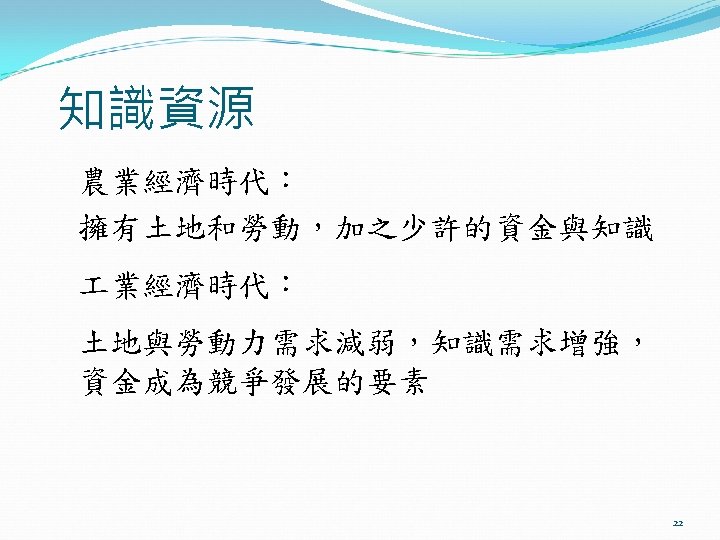 知識資源

農業經濟時代：

擁有土地和勞動，加之少許的資金與知識

工業經濟時代：

土地與勞動力需求減弱，知識需求增強，資金成為競爭發展的要素

22